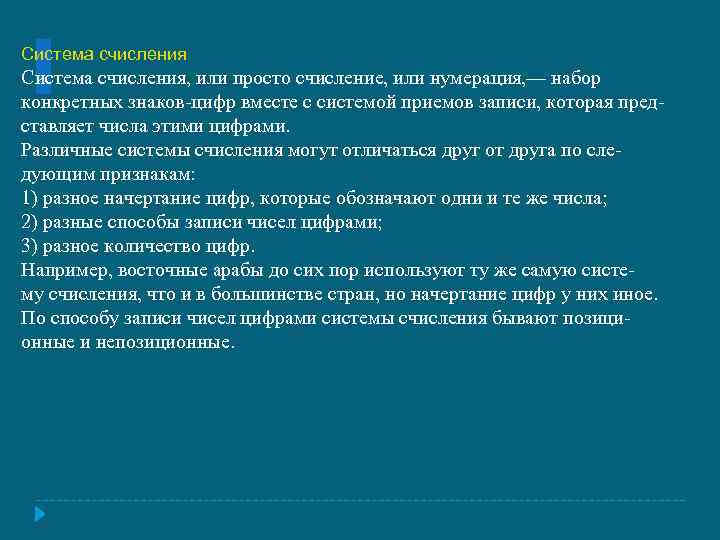 Система счисления

Система счисления, или просто счисление, или нумерация,— набор конкретных знаков-цифр вместе с системой приемов записи, которая представляет числа этими цифрами.
Различные системы счисления могут отличаться друг от друга по следующим признакам:
1) разное начертание цифр, которые обозначают одни и те же числа;
2) разные способы записи чисел цифрами;
3) разное количество цифр.
Например, восточные арабы до сих пор используют ту же самую систему счисления, что и в большинстве стран, но начертание цифр у них иное.
По способу записи чисел цифрами системы счисления бывают позиционные и непозиционные.